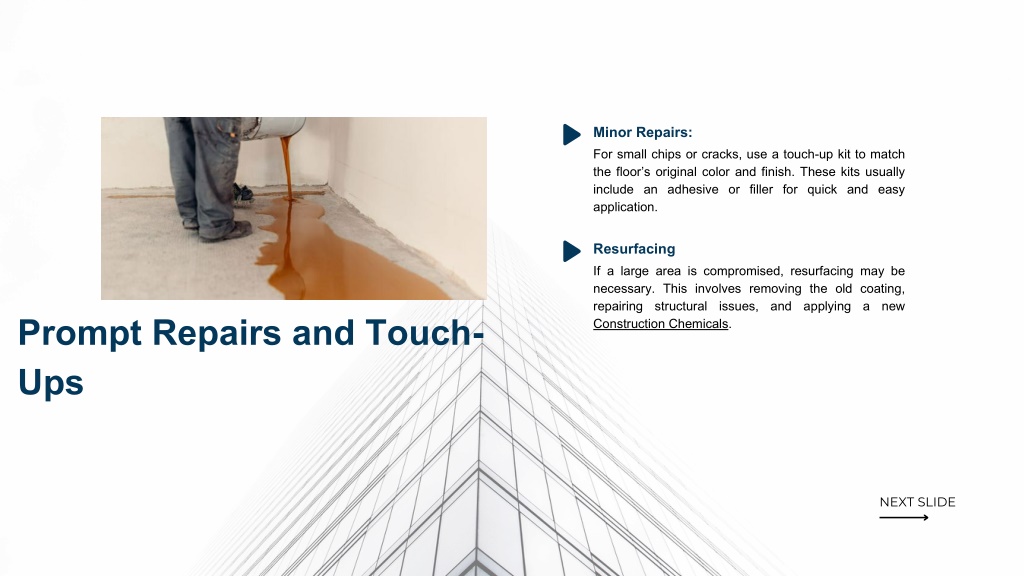 Prompt Repairs and Touch-Ups

Minor Repairs:
For small chips or cracks, use a touch-up kit to match the floor's original color and finish. These kits usually include an adhesive or filler for quick and easy application.

Resurfacing
If a large area is compromised, resurfacing may be necessary. This involves removing the old coating, repairing structural issues, and applying a new Construction Chemicals.

NEXT SLIDE